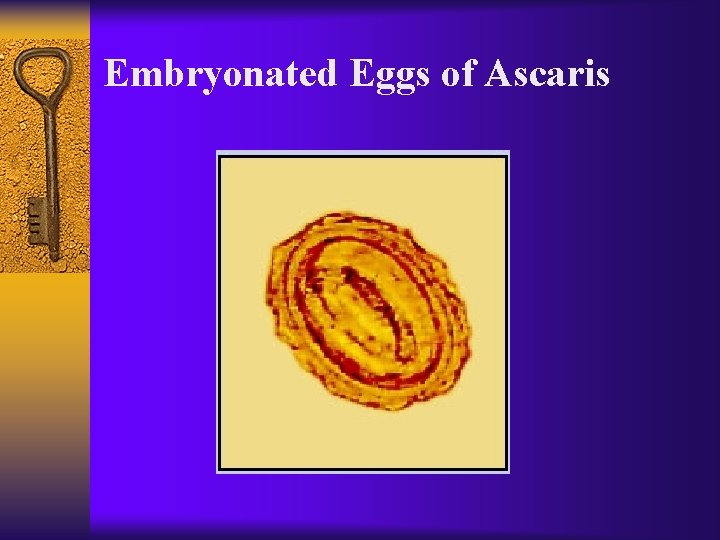 Embryonated Eggs of Ascaris